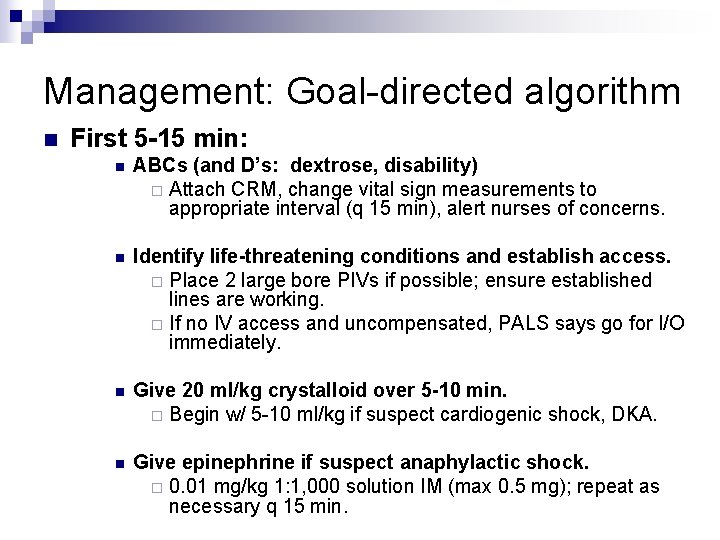 Management: Goal-directed algorithm

First 5-15 min:

ABCs (and D's: dextrose, disability)

Attach CRM, change vital sign measurements to appropriate interval (q 15 min), alert nurses of concerns.

Identify life-threatening conditions and establish access.

Place 2 large bore PIVs if possible; ensure established lines are working.

If no IV access and uncompensated, PALS says go for I/O immediately.

Give 20 ml/kg crystalloid over 5-10 min.

Begin w/ 5-10 ml/kg if suspect cardiogenic shock, DKA.

Give epinephrine if suspect anaphylactic shock.

0.01 mg/kg 1:1,000 solution IM (max 0.5 mg); repeat as necessary q 15 min.